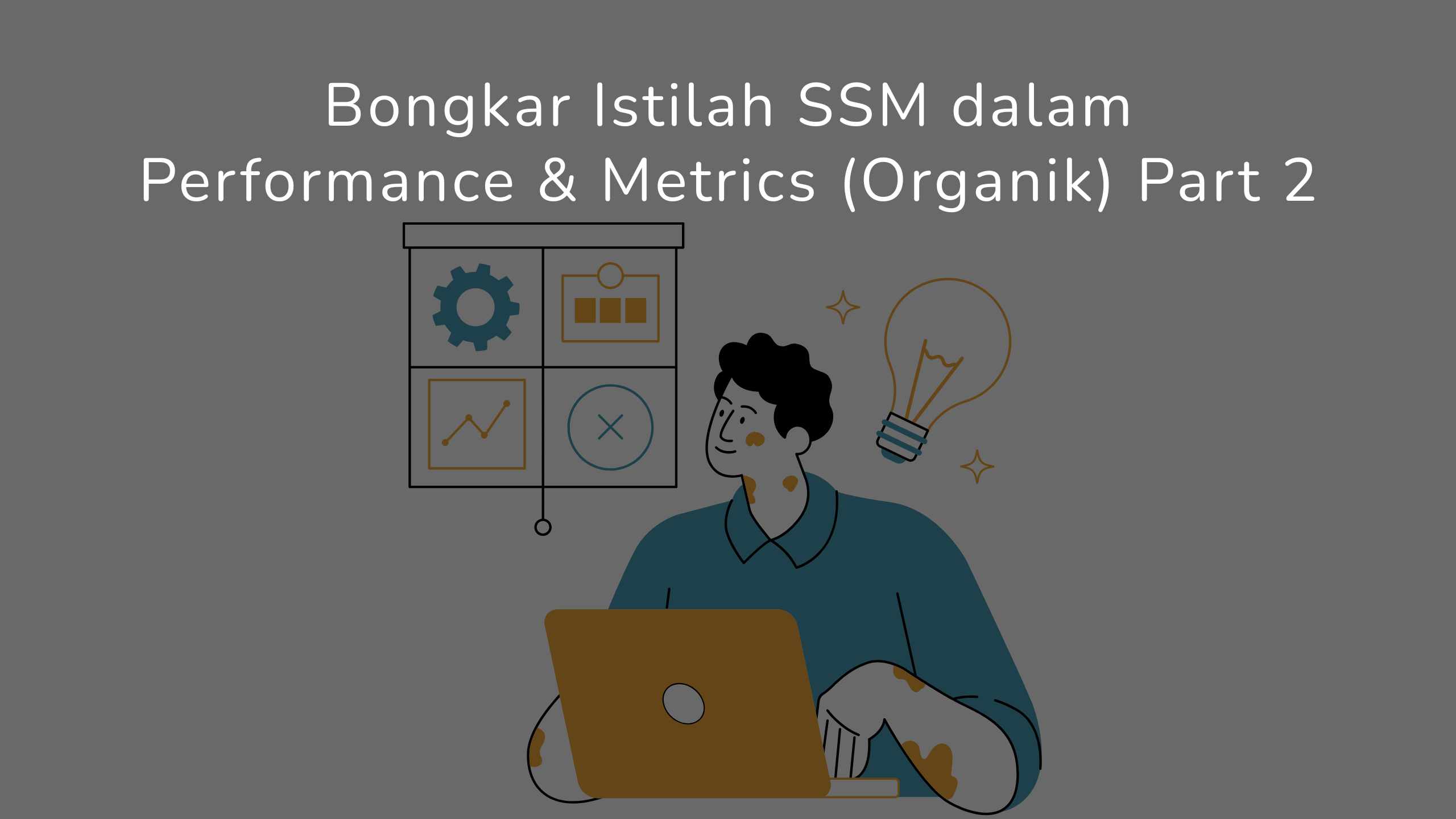 Bongkar Istilah SSM dalam Performance & Metrics (Organik) Part 2